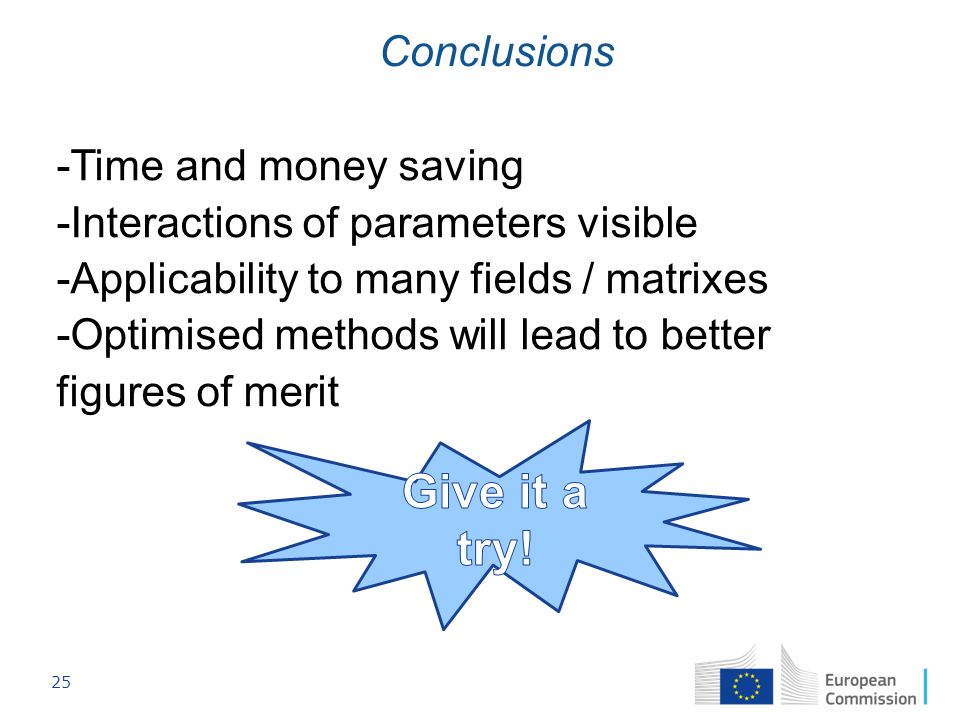 Conclusions

-Time and money saving
-Interactions of parameters visible
-Applicability to many fields / matrixes
-Optimised methods will lead to better figures of merit

Give it a try!

25

European Commission